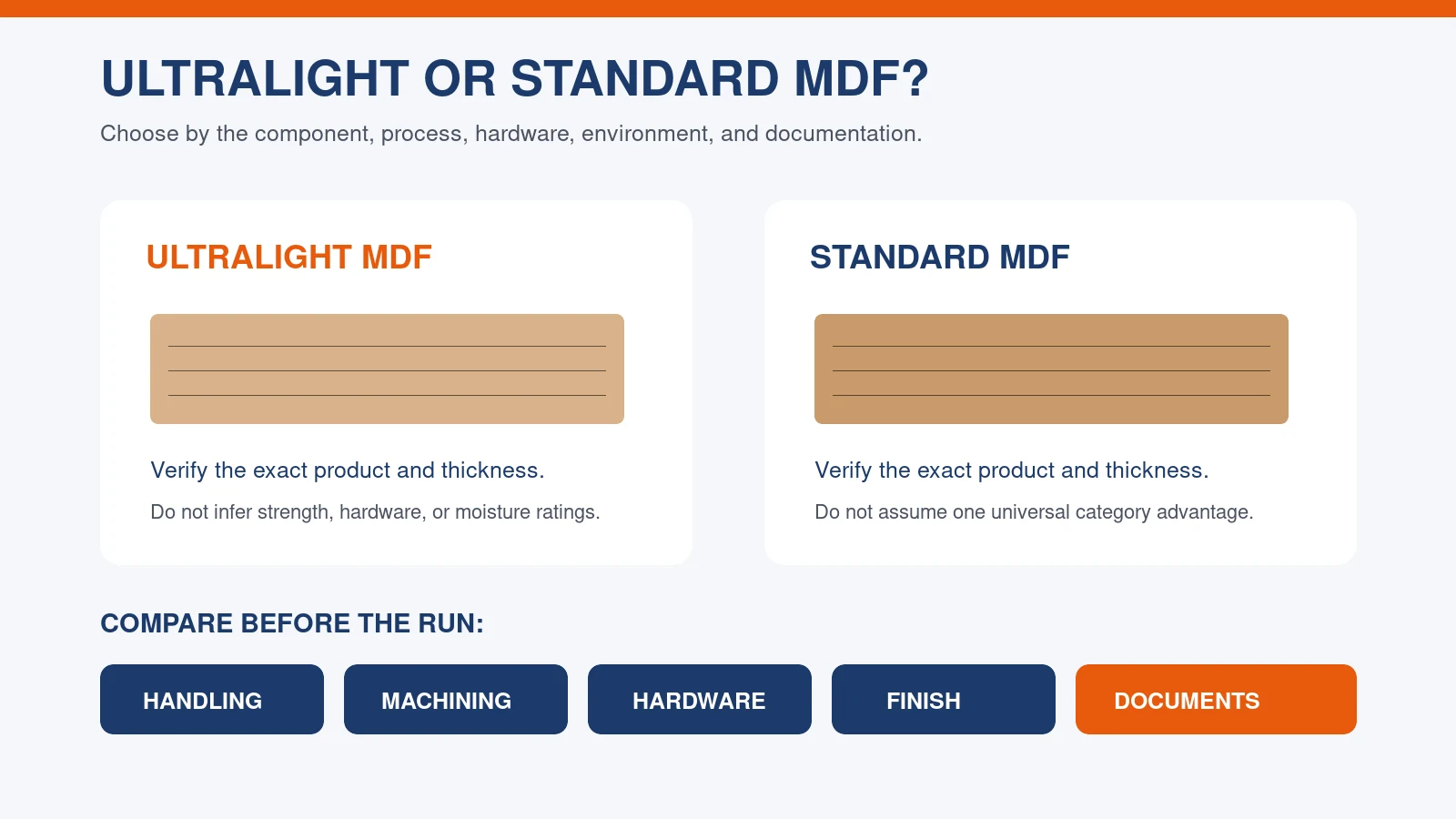 ULTRALIGHT OR STANDARD MDF?

Choose by the component, process, hardware, environment, and documentation.

ULTRALIGHT MDF

Verify the exact product and thickness.

Do not infer strength, hardware, or moisture ratings.

STANDARD MDF

Verify the exact product and thickness.

Do not assume one universal category advantage.

COMPARE BEFORE THE RUN:

HANDLING

MACHINING

HARDWARE

FINISH

DOCUMENTS